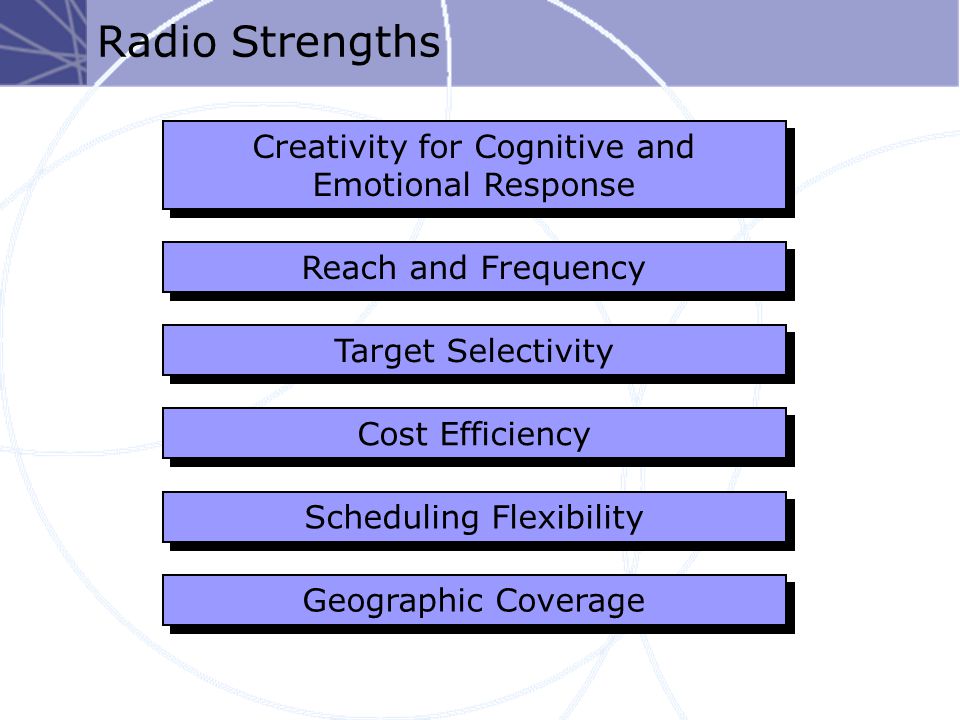 Radio Strengths

Creativity for Cognitive and Emotional Response

Reach and Frequency

Target Selectivity

Cost Efficiency

Scheduling Flexibility

Geographic Coverage